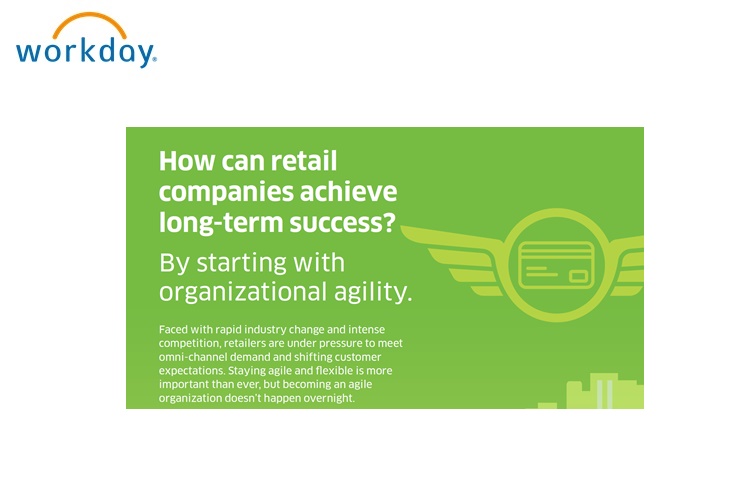 workday.

How can retail companies achieve long-term success?

By starting with organizational agility.

Faced with rapid industry change and intense competition, retailers are under pressure to meet omni-channel demand and shifting customer expectations. Staying agile and flexible is more important than ever, but becoming an agile organization doesn't happen overnight.